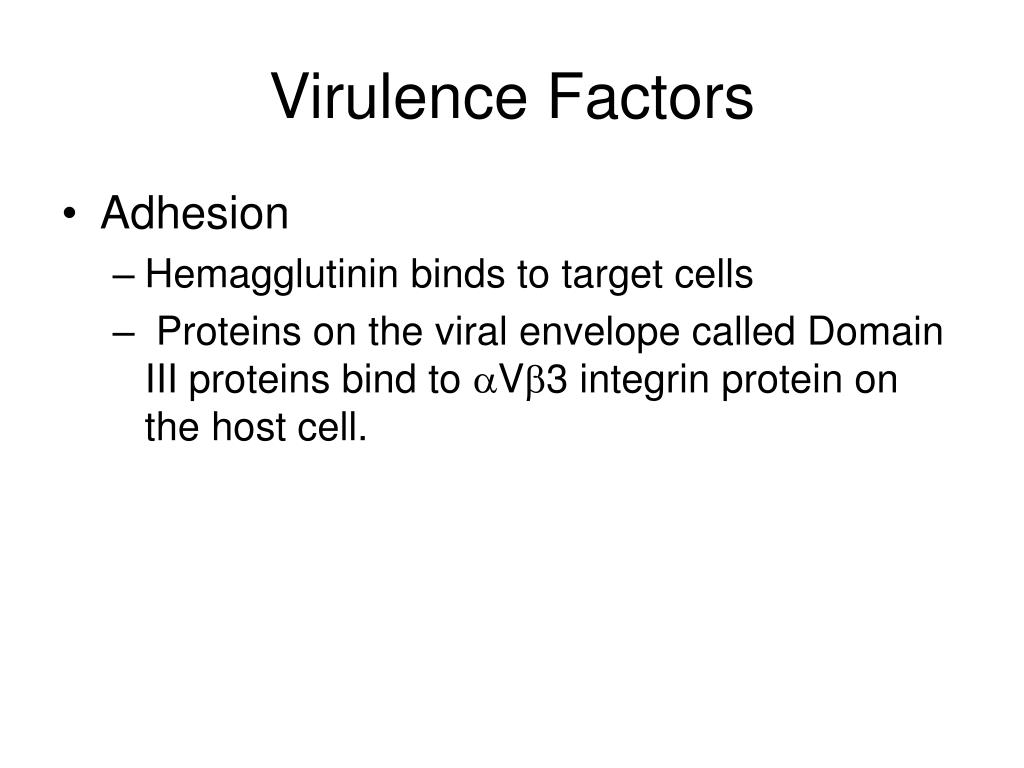 Virulence Factors

• Adhesion
– Hemagglutinin binds to target cells
– Proteins on the viral envelope called Domain III proteins bind to $\alpha$V$\beta$3 integrin protein on the host cell.